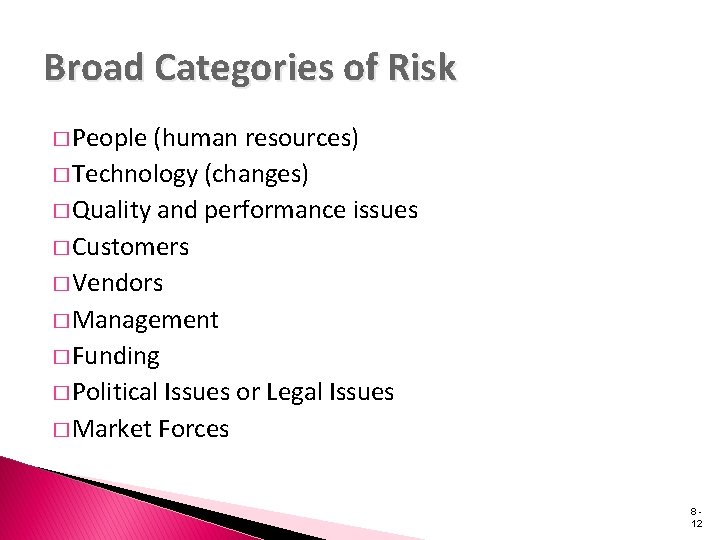 Broad Categories of Risk

□ People (human resources)
□ Technology (changes)
□ Quality and performance issues
□ Customers
□ Vendors
□ Management
□ Funding
□ Political Issues or Legal Issues
□ Market Forces

8-12